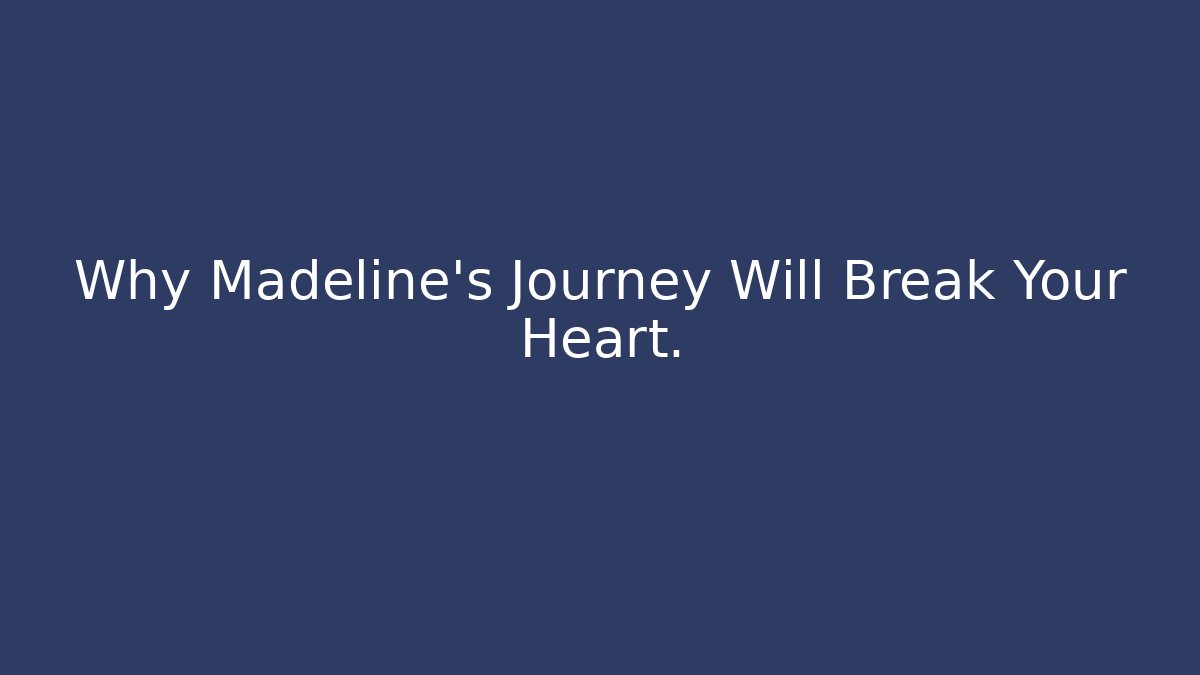 Why Madeline's Journey Will Break Your Heart.